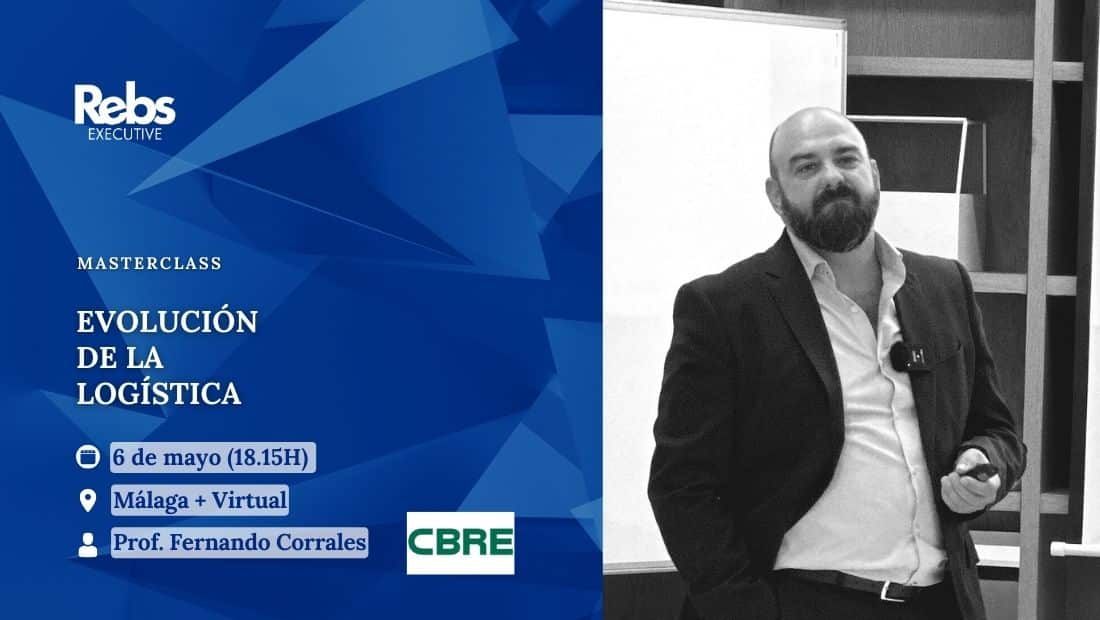 Rebs
EXECUTIVE

MASTERCLASS

EVOLUCIÓN DE LA LOGÍSTICA

6 de mayo (18.15H)

Málaga + Virtual

Prof. Fernando Corrales

CBRE